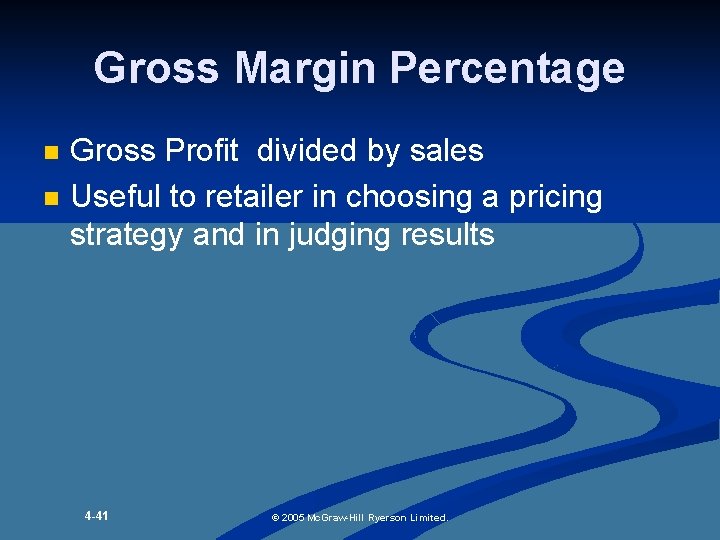 Gross Margin Percentage

Gross Profit divided by sales

Useful to retailer in choosing a pricing strategy and in judging results

4-41

© 2005 McGraw-Hill Ryerson Limited.